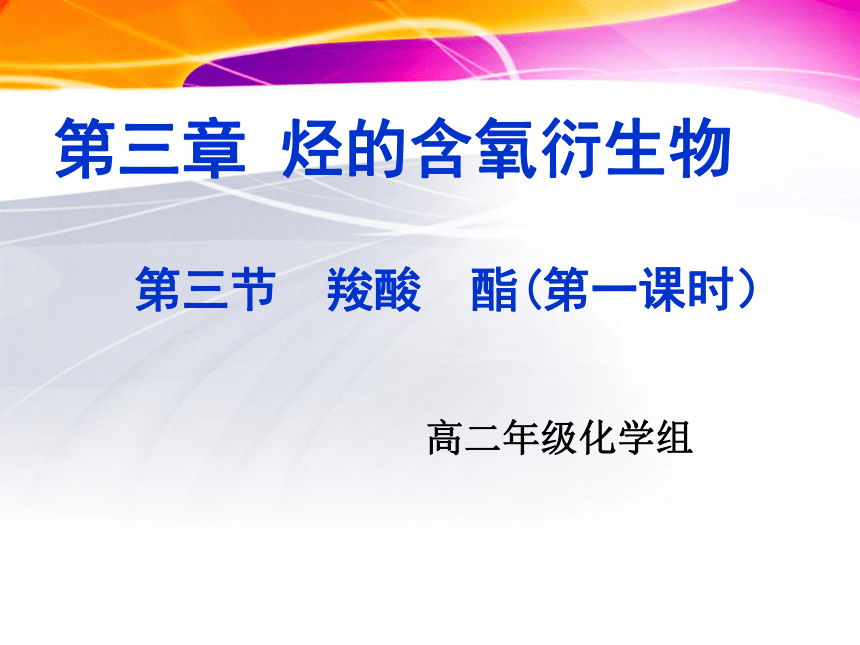 第三章 烃的含氧衍生物

第三节 羧酸 酯(第一课时)

高二年级化学组